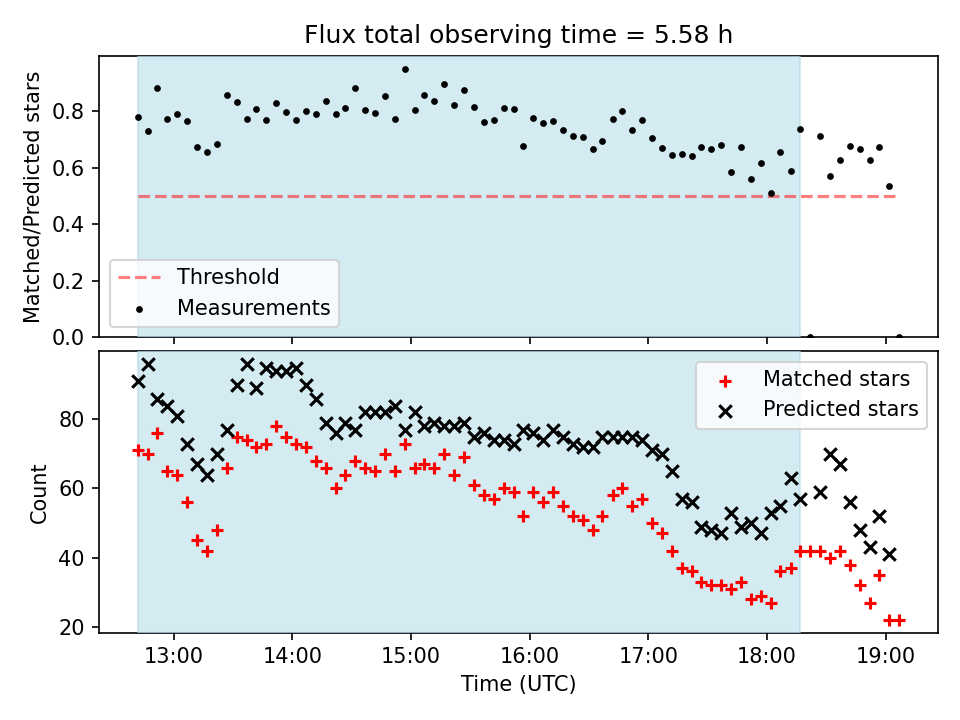 Flux total observing time = 5.58 h

Matched/Predicted stars

0.8
0.6
0.4
0.2
0.0

Threshold
Measurements

Count

80
60
40
20

Matched stars
Predicted stars

13:00
14:00
15:00
16:00
17:00
18:00
19:00

Time (UTC)